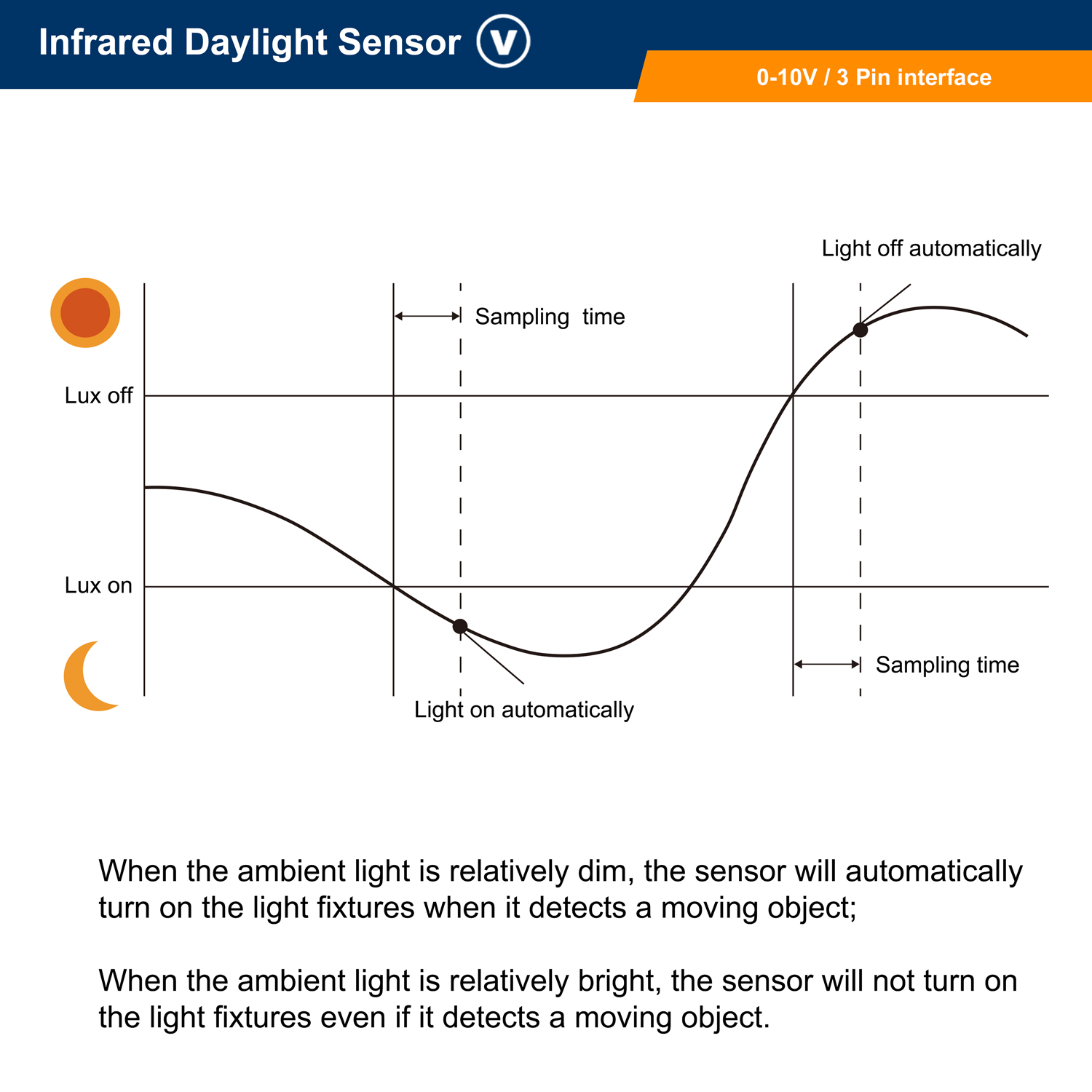 Infrared Daylight Sensor V

0-10V / 3 Pin interface

Light off automatically

Sampling time

Lux off

Lux on

Sampling time

Light on automatically

When the ambient light is relatively dim, the sensor will automatically turn on the light fixtures when it detects a moving object;

When the ambient light is relatively bright, the sensor will not turn on the light fixtures even if it detects a moving object.